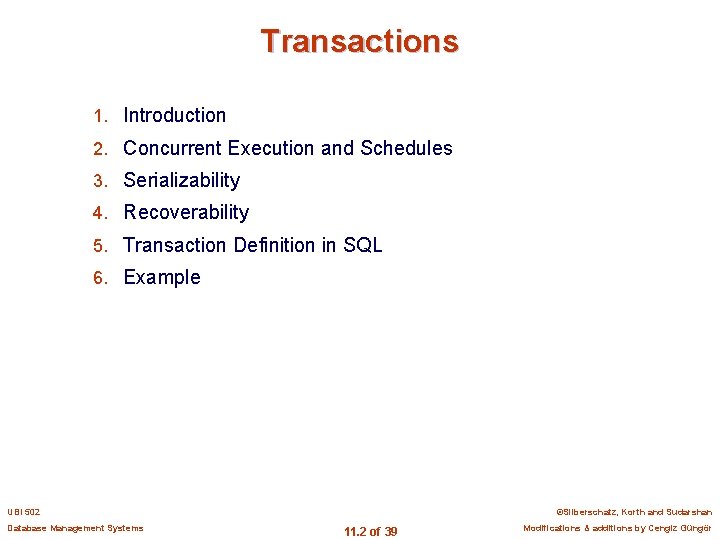 Transactions

1. Introduction
2. Concurrent Execution and Schedules
3. Serializability
4. Recoverability
5. Transaction Definition in SQL
6. Example

UBI 502
Database Management Systems

11.2 of 39

©Silberschatz, Korth and Sudarshan
Modifications & additions by Cengiz Güngör